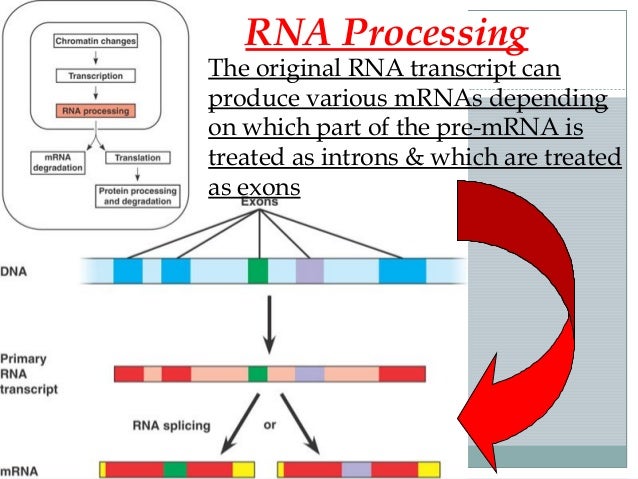 Chromatin changes

Transcription

RNA processing

mRNA degradation

Translation

Protein processing and degradation

RNA Processing

The original RNA transcript can produce various mRNAs depending on which part of the pre-mRNA is treated as introns & which are treated as exons

Exons

DNA

Primary RNA transcript

RNA splicing

or

mRNA